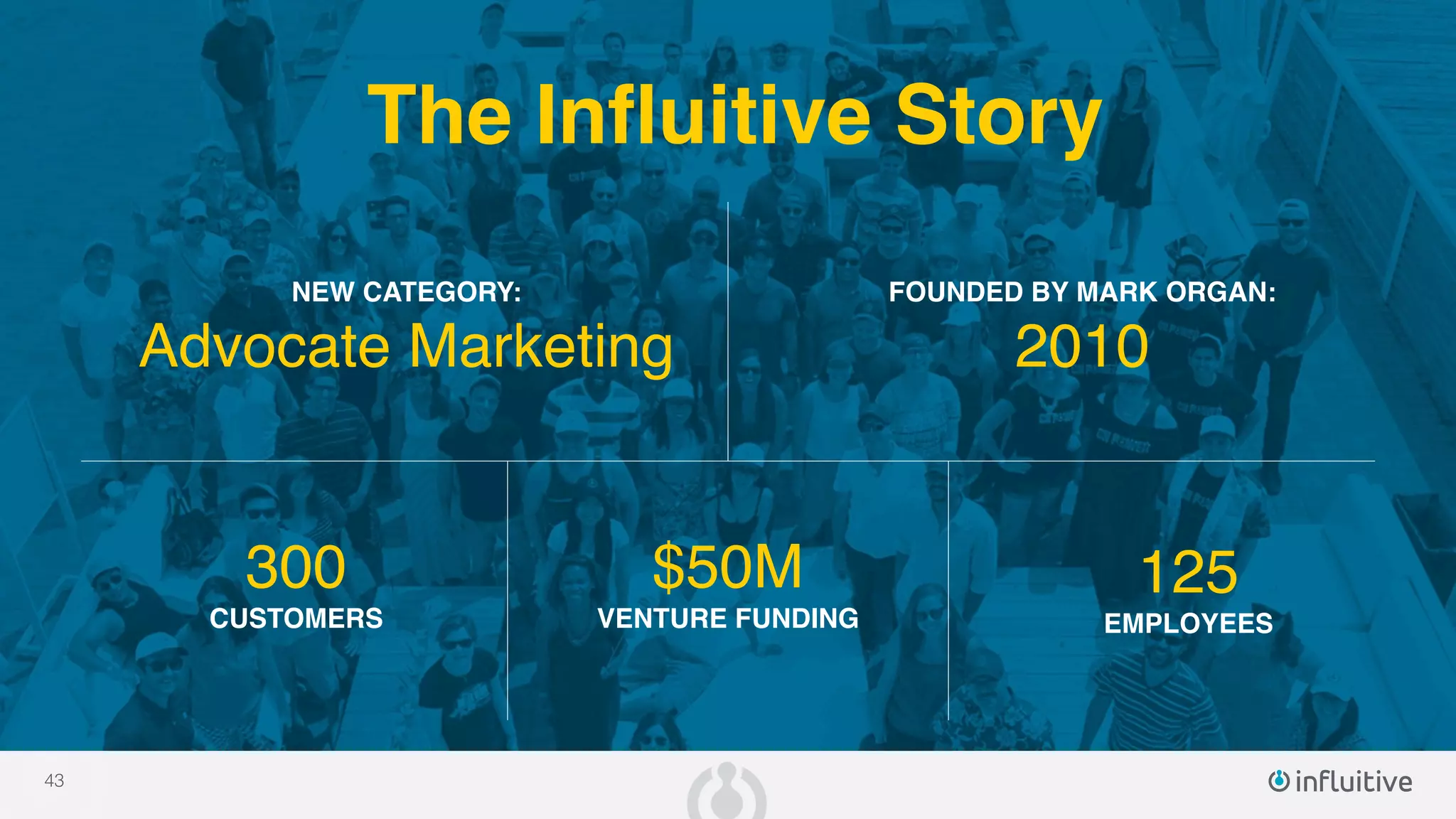 The Influitive Story

NEW CATEGORY:
Advocate Marketing

FOUNDED BY MARK ORGAN:
2010

300
CUSTOMERS

$50M
VENTURE FUNDING

125
EMPLOYEES

43

influitive